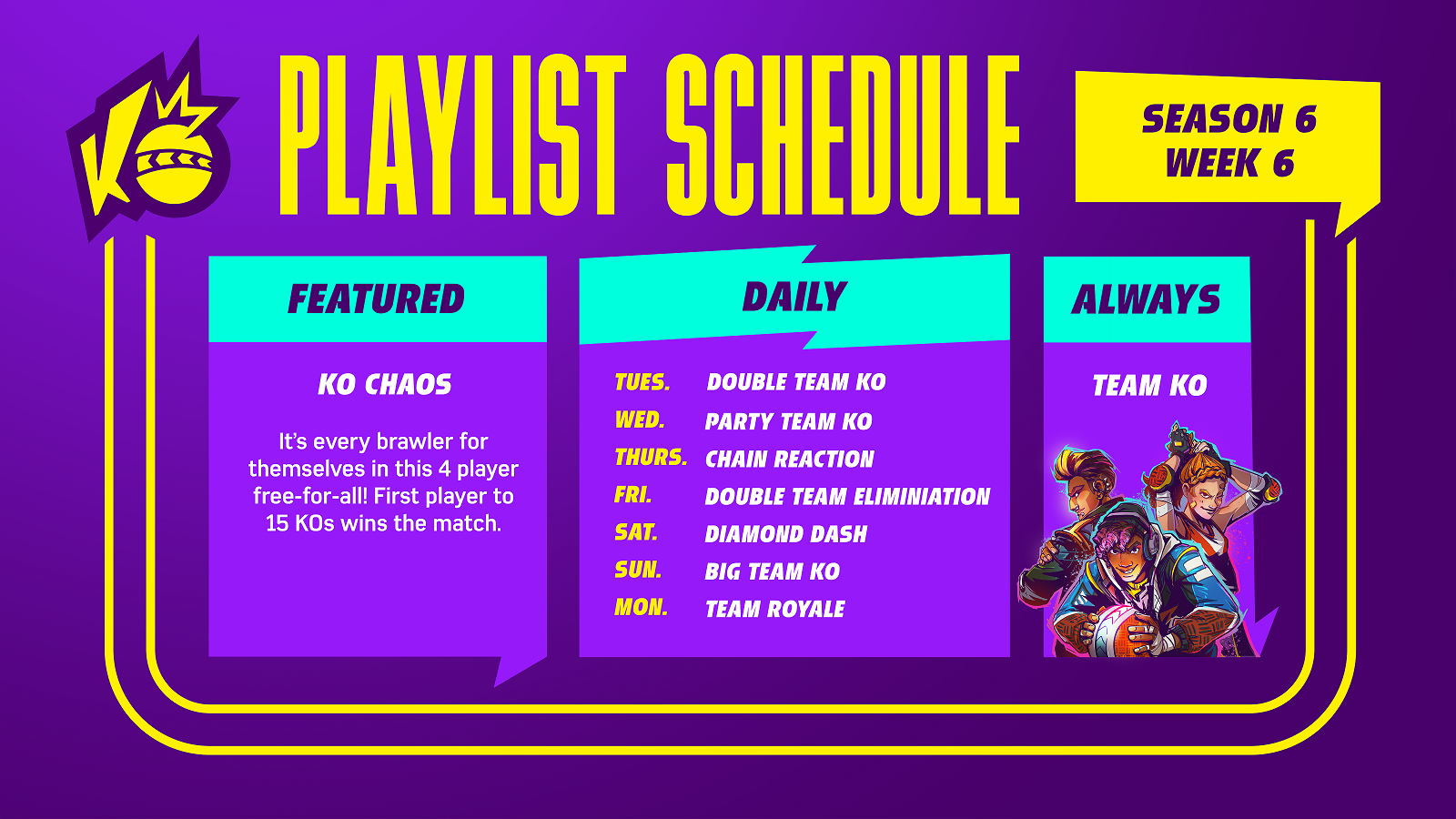 KO

PLAYLIST SCHEDULE

SEASON 6
WEEK 6

FEATURED

KO CHAOS

It's every brawler for themselves in this 4 player free-for-all! First player to 15 KOs wins the match.

DAILY

TUES. DOUBLE TEAM KO
WED. PARTY TEAM KO
THURS. CHAIN REACTION
FRI. DOUBLE TEAM ELIMINIATION
SAT. DIAMOND DASH
SUN. BIG TEAM KO
MON. TEAM ROYALE

ALWAYS

TEAM KO